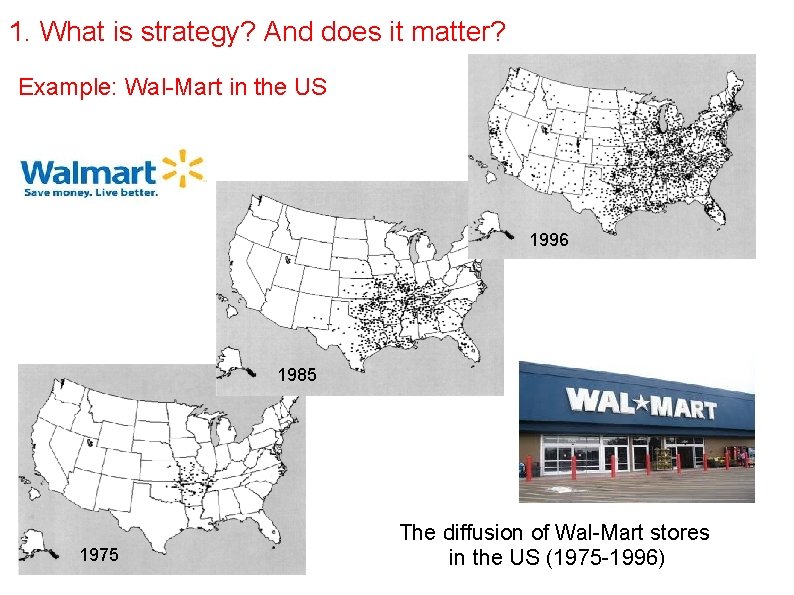 1. What is strategy? And does it matter?

Example: Wal-Mart in the US

Walmart
Save money. Live better.

1996

1985

1975

WAL★MART

The diffusion of Wal-Mart stores in the US (1975-1996)